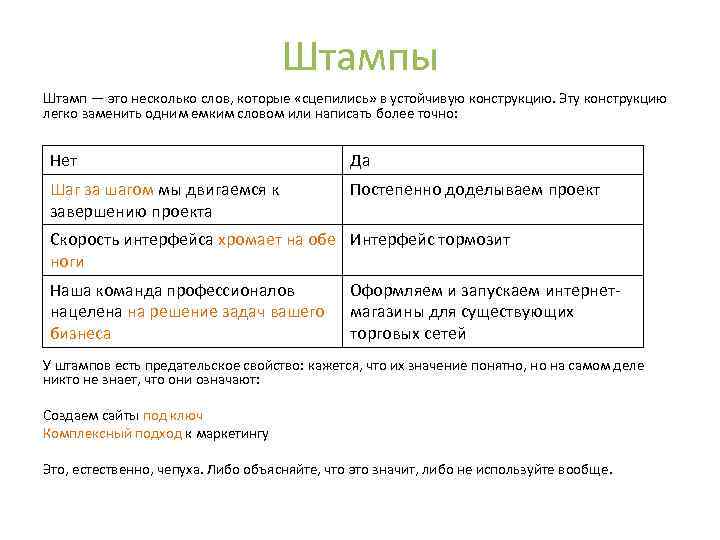 Штампы

Штамп — это несколько слов, которые «сцепились» в устойчивую конструкцию. Эту конструкцию легко заменить одним емким словом или написать более точно:

| Нет | Да |
|---|---|
| Шаг за шагом мы двигаемся к завершению проекта | Постепенно доделываем проект |
| Скорость интерфейса хромает на обе ноги | Интерфейс тормозит |
| Наша команда профессионалов нацелена на решение задач вашего бизнеса | Оформляем и запускаем интернет-магазины для существующих торговых сетей |

У штампов есть предательское свойство: кажется, что их значение понятно, но на самом деле никто не знает, что они означают:

Создаем сайты под ключ
Комплексный подход к маркетингу

Это, естественно, чепуха. Либо объясняйте, что это значит, либо не используйте вообще.